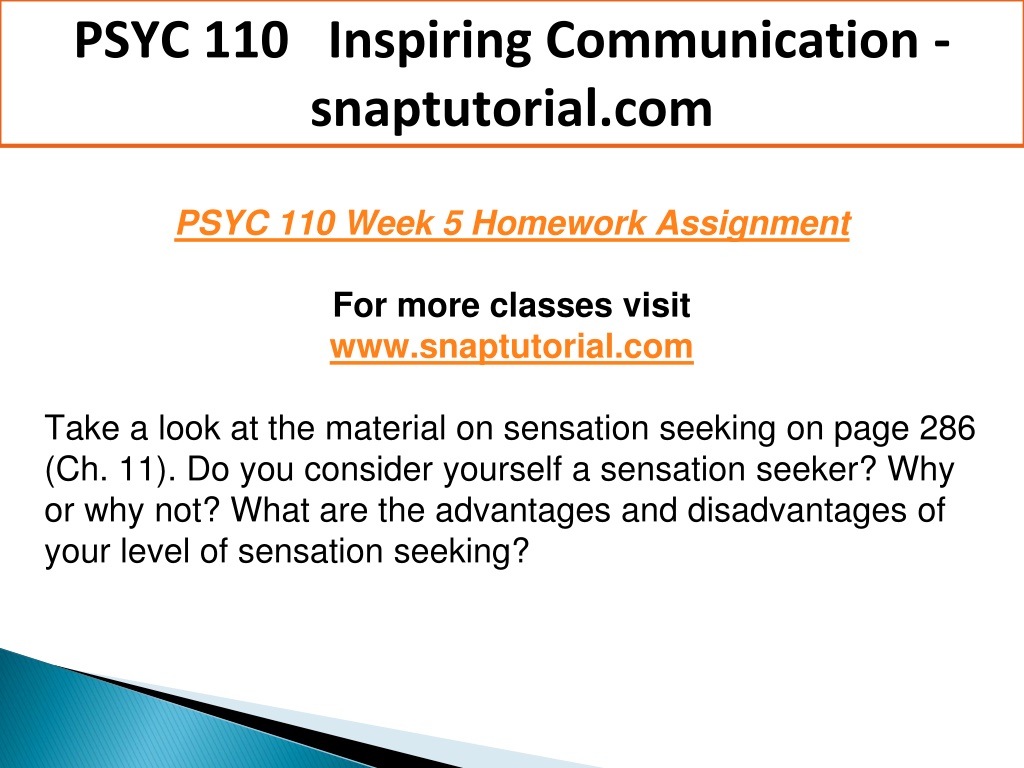 PSYC 110 Inspiring Communication - snaptutorial.com

PSYC 110 Week 5 Homework Assignment

For more classes visit
www.snaptutorial.com

Take a look at the material on sensation seeking on page 286 (Ch. 11). Do you consider yourself a sensation seeker? Why or why not? What are the advantages and disadvantages of your level of sensation seeking?